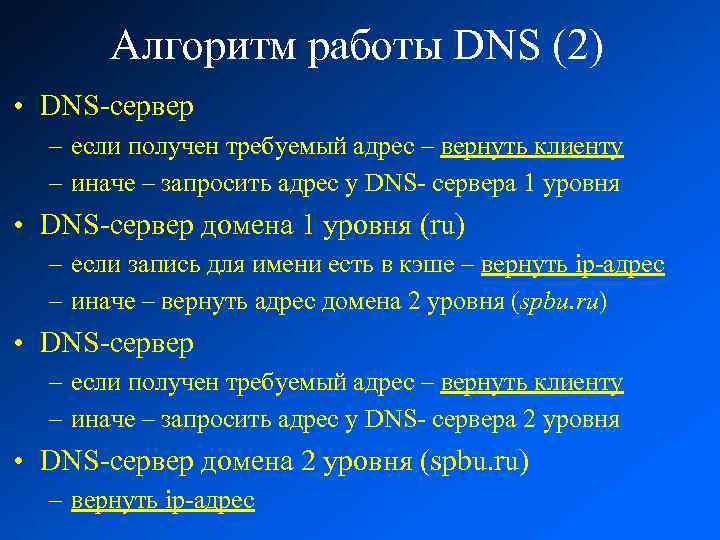 Алгоритм работы DNS (2)

• DNS-сервер
– если получен требуемый адрес – вернуть клиенту
– иначе – запросить адрес у DNS- сервера 1 уровня

• DNS-сервер домена 1 уровня (ru)
– если запись для имени есть в кэше – вернуть ip-адрес
– иначе – вернуть адрес домена 2 уровня (spbu.ru)

• DNS-сервер
– если получен требуемый адрес – вернуть клиенту
– иначе – запросить адрес у DNS- сервера 2 уровня

• DNS-сервер домена 2 уровня (spbu.ru)
– вернуть ip-адрес